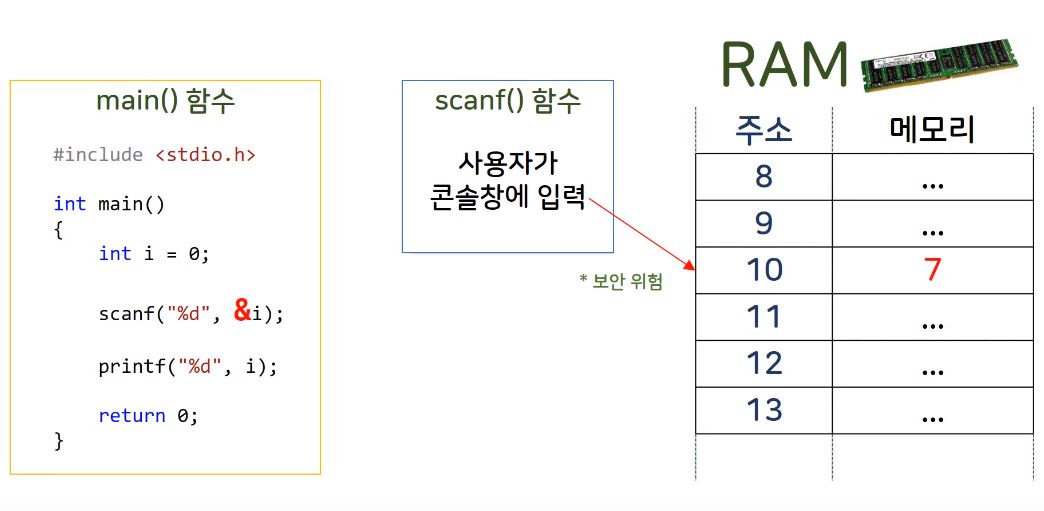 main() 함수

#include <stdio.h>

int main()
{
    int i = 0;

    scanf("%d", &i);

    printf("%d", i);

    return 0;
}

scanf() 함수

사용자가
콘솔창에 입력

* 보안 위험

RAM

| 주소 | 메모리 |
|---|---|
| 8 | ... |
| 9 | ... |
| 10 | 7 |
| 11 | ... |
| 12 | ... |
| 13 | ... |